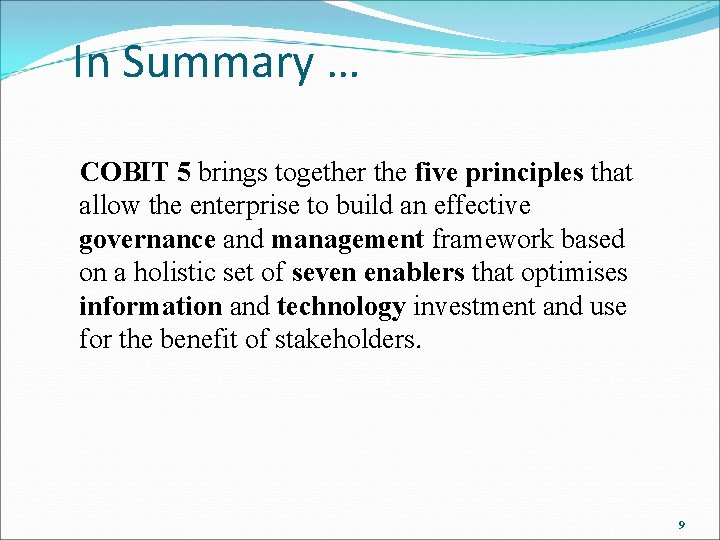 In Summary …

COBIT 5 brings together the five principles that allow the enterprise to build an effective governance and management framework based on a holistic set of seven enablers that optimises information and technology investment and use for the benefit of stakeholders.

9